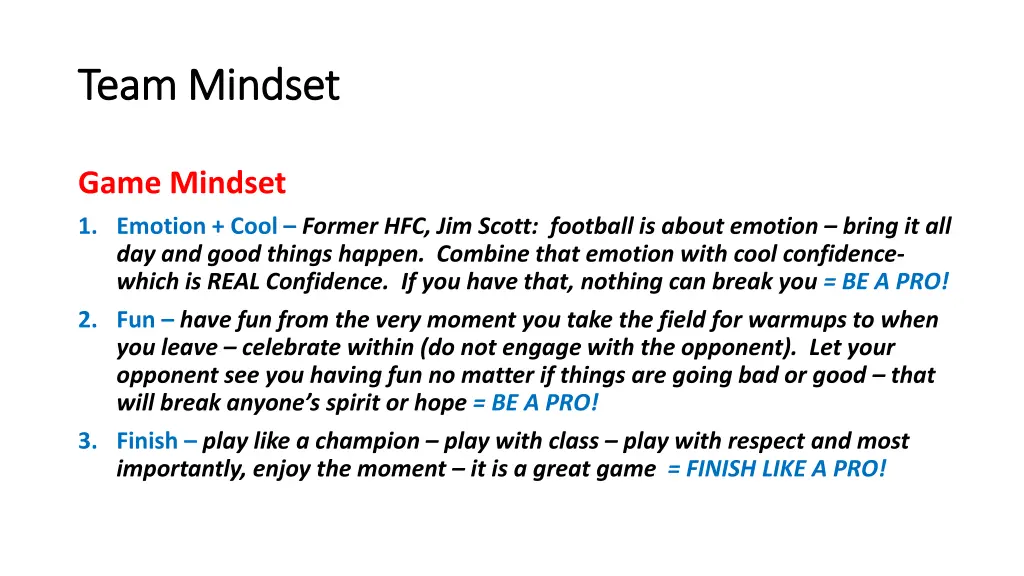 Team Mindset

Game Mindset

1. Emotion + Cool – Former HFC, Jim Scott: football is about emotion – bring it all day and good things happen. Combine that emotion with cool confidence- which is REAL Confidence. If you have that, nothing can break you = BE A PRO!

2. Fun – have fun from the very moment you take the field for warmups to when you leave – celebrate within (do not engage with the opponent). Let your opponent see you having fun no matter if things are going bad or good – that will break anyone's spirit or hope = BE A PRO!

3. Finish – play like a champion – play with class – play with respect and most importantly, enjoy the moment – it is a great game = FINISH LIKE A PRO!